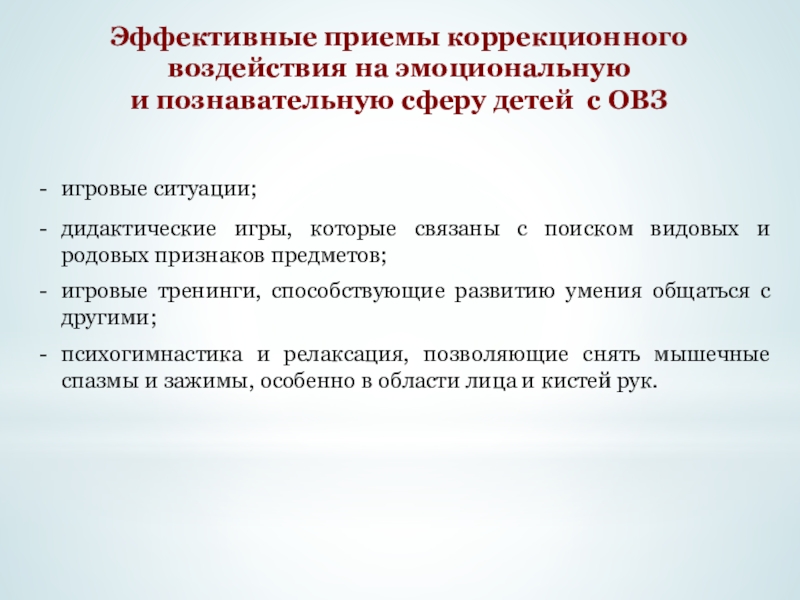 Эффективные приемы коррекционного воздействия на эмоциональную и познавательную сферу детей с ОВЗ

- игровые ситуации;
- дидактические игры, которые связаны с поиском видовых и родовых признаков предметов;
- игровые тренинги, способствующие развитию умения общаться с другими;
- психогимнастика и релаксация, позволяющие снять мышечные спазмы и зажимы, особенно в области лица и кистей рук.